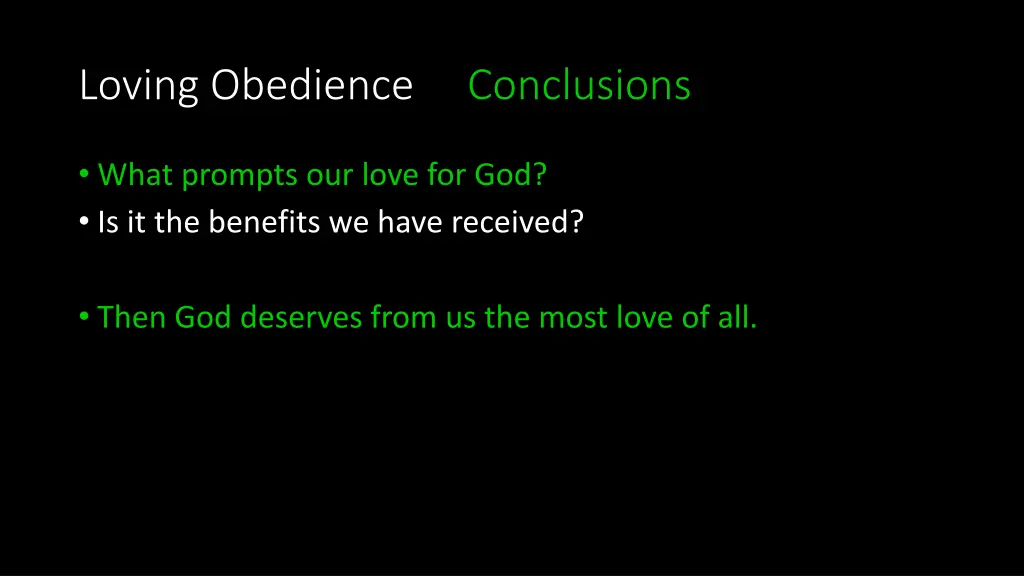 Loving Obedience Conclusions

• What prompts our love for God?
• Is it the benefits we have received?

• Then God deserves from us the most love of all.